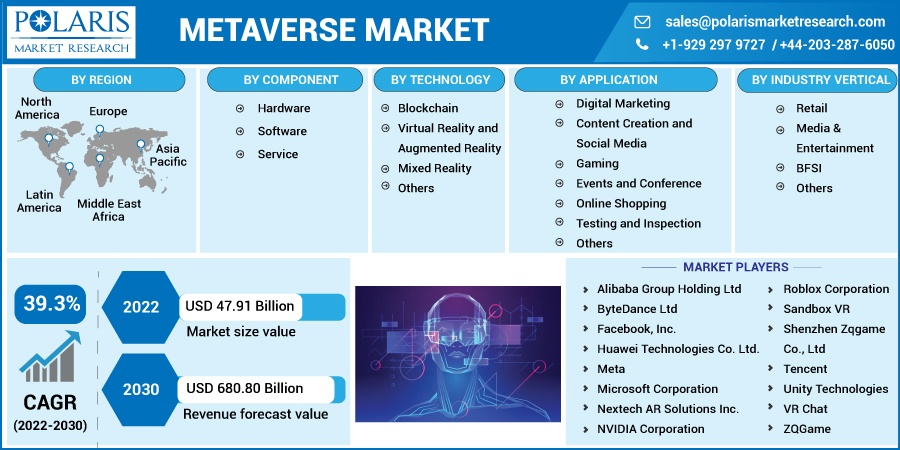 POLARIS
MARKET RESEARCH

METAVERSE MARKET

sales@polarismarketresearch.com
+1-929 297 9727 / +44-203-287-6050

BY REGION
North America
Europe
Asia Pacific
Latin America
Middle East Africa

BY COMPONENT
Hardware
Software
Service

BY TECHNOLOGY
Blockchain
Virtual Reality and Augmented Reality
Mixed Reality
Others

BY APPLICATION
Digital Marketing
Content Creation and Social Media
Gaming
Events and Conference
Online Shopping
Testing and Inspection
Others

BY INDUSTRY VERTICAL
Retail
Media & Entertainment
BFSI
Others

39.3%
CAGR
(2022-2030)

2022
USD 47.91 Billion
Market size value

2030
USD 680.80 Billion
Revenue forecast value

MARKET PLAYERS
Alibaba Group Holding Ltd
ByteDance Ltd
Facebook, Inc.
Huawei Technologies Co. Ltd.
Meta
Microsoft Corporation
Nextech AR Solutions Inc.
NVIDIA Corporation
Roblox Corporation
Sandbox VR
Shenzhen Zqgame Co., Ltd
Tencent
Unity Technologies
VR Chat
ZQGame